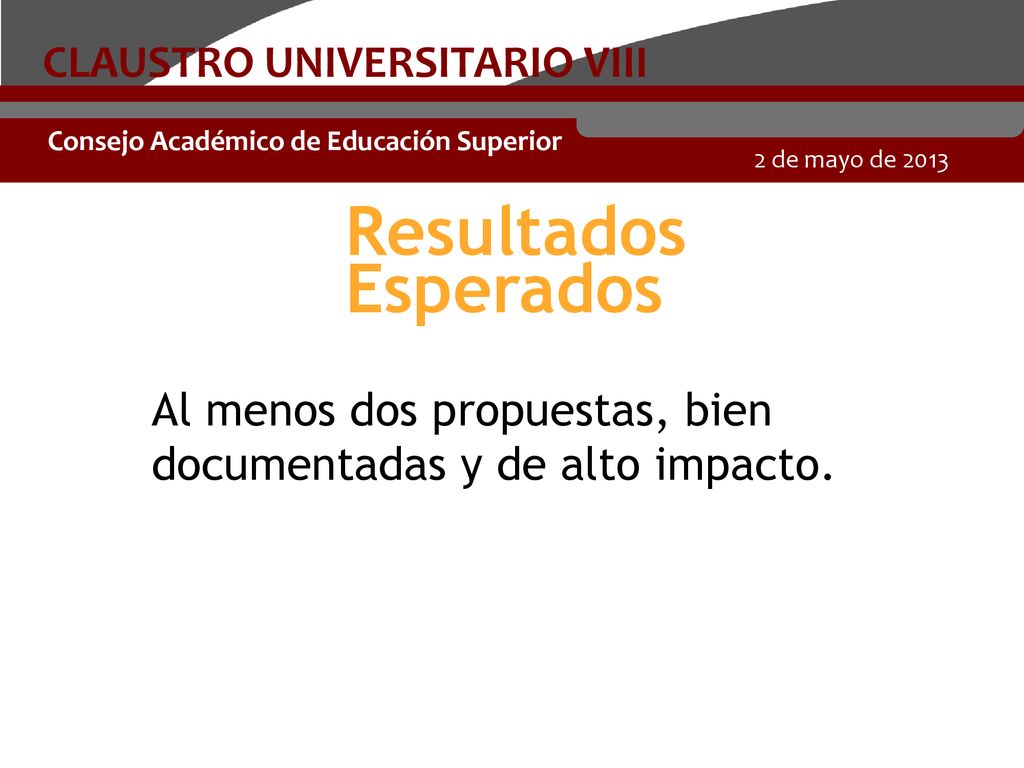 CLAUSTRO UNIVERSITARIO VIII

Consejo Académico de Educación Superior

2 de mayo de 2013

Resultados Esperados

Al menos dos propuestas, bien documentadas y de alto impacto.